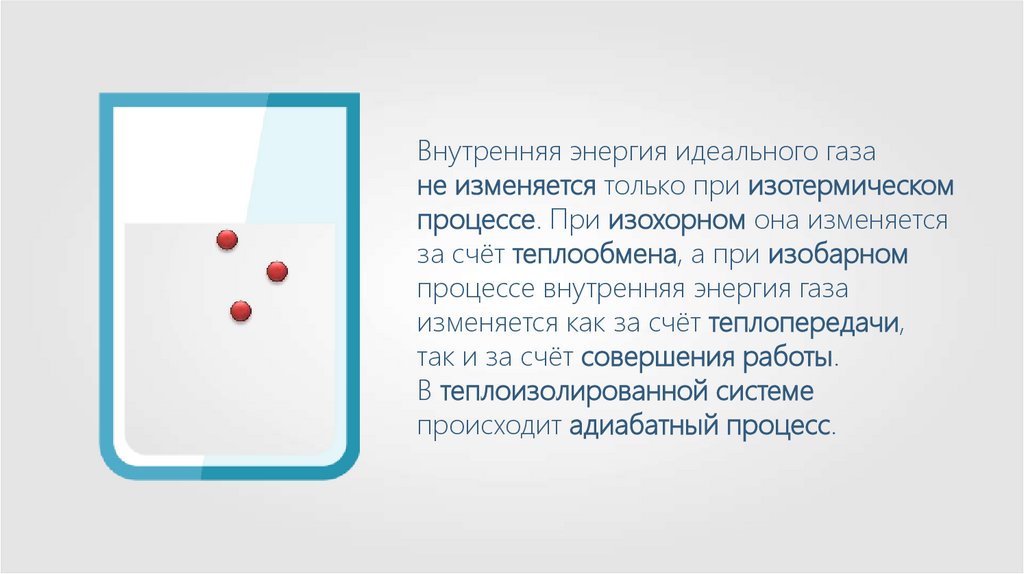 Внутренняя энергия идеального газа не изменяется только при изотермическом процессе. При изохорном она изменяется за счёт теплообмена, а при изобарном процессе внутренняя энергия газа изменяется как за счёт теплопередачи, так и за счёт совершения работы. В теплоизолированной системе происходит адиабатный процесс.